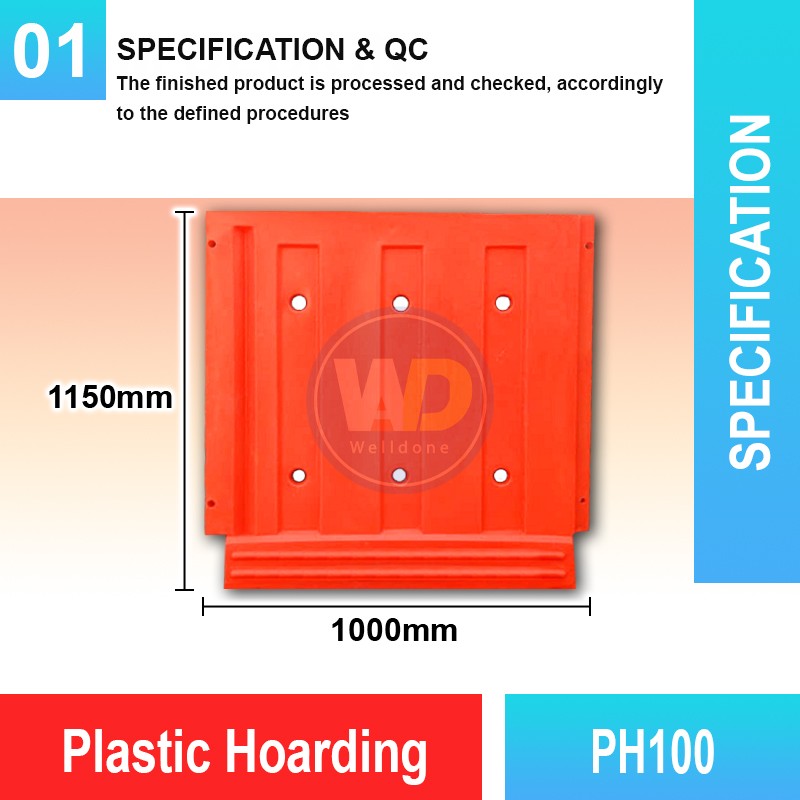 01

SPECIFICATION & QC

The finished product is processed and checked, accordingly to the defined procedures

SPECIFICATION

1150mm

WD
Welldone

1000mm

Plastic Hoarding

PH100